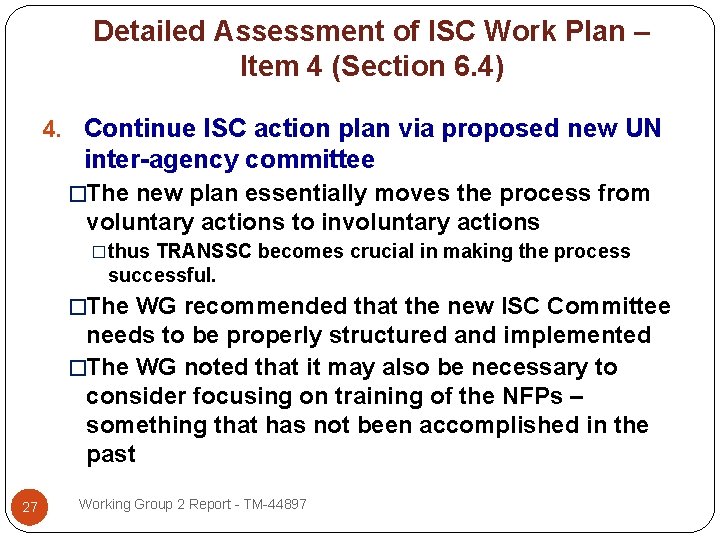 Detailed Assessment of ISC Work Plan – Item 4 (Section 6.4)

4. Continue ISC action plan via proposed new UN inter-agency committee

□The new plan essentially moves the process from voluntary actions to involuntary actions

□thus TRANSSC becomes crucial in making the process successful.

□The WG recommended that the new ISC Committee needs to be properly structured and implemented

□The WG noted that it may also be necessary to consider focusing on training of the NFPs – something that has not been accomplished in the past

27

Working Group 2 Report - TM-44897